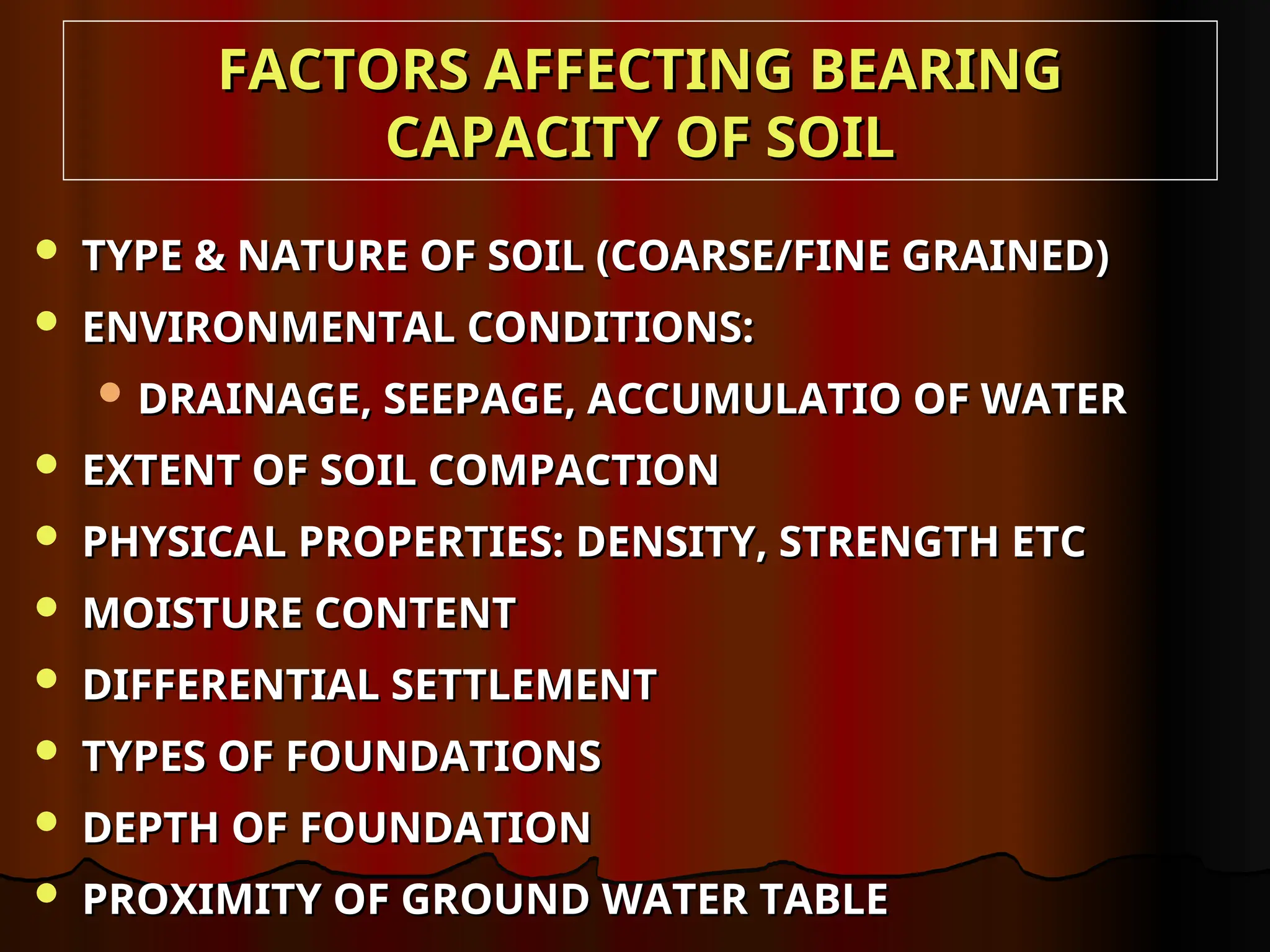 FACTORS AFFECTING BEARING CAPACITY OF SOIL

- TYPE & NATURE OF SOIL (COARSE/FINE GRAINED)
- ENVIRONMENTAL CONDITIONS:
  - DRAINAGE, SEEPAGE, ACCUMULATIO OF WATER
- EXTENT OF SOIL COMPACTION
- PHYSICAL PROPERTIES: DENSITY, STRENGTH ETC
- MOISTURE CONTENT
- DIFFERENTIAL SETTLEMENT
- TYPES OF FOUNDATIONS
- DEPTH OF FOUNDATION
- PROXIMITY OF GROUND WATER TABLE